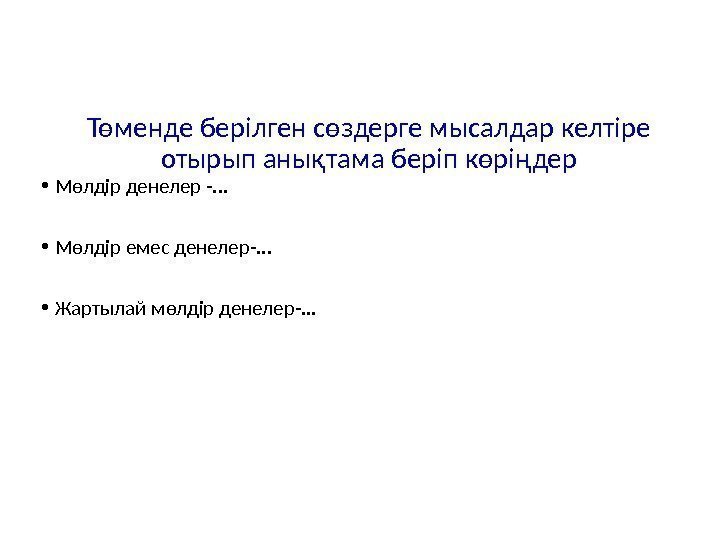 Төменде берілген сөздерге мысалдар келтіре отырып анықтама беріп көріңдер

• Мөлдір денелер -...

• Мөлдір емес денелер-...

• Жартылай мөлдір денелер-...